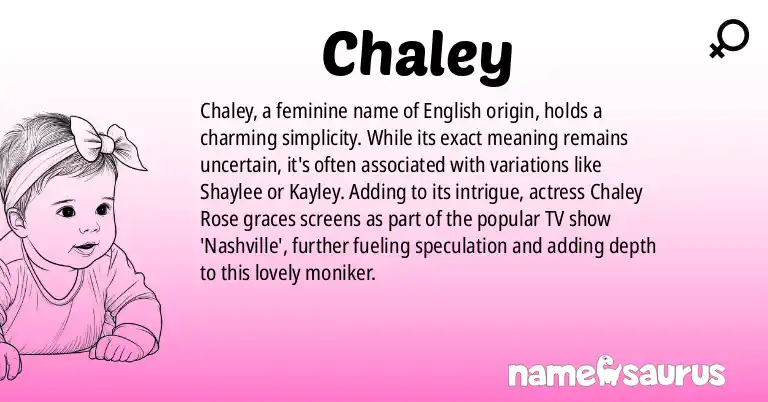 Chaley

Chaley, a feminine name of English origin, holds a charming simplicity. While its exact meaning remains uncertain, it's often associated with variations like Shaylee or Kayley. Adding to its intrigue, actress Chaley Rose graces screens as part of the popular TV show 'Nashville', further fueling speculation and adding depth to this lovely moniker.

namesaurus